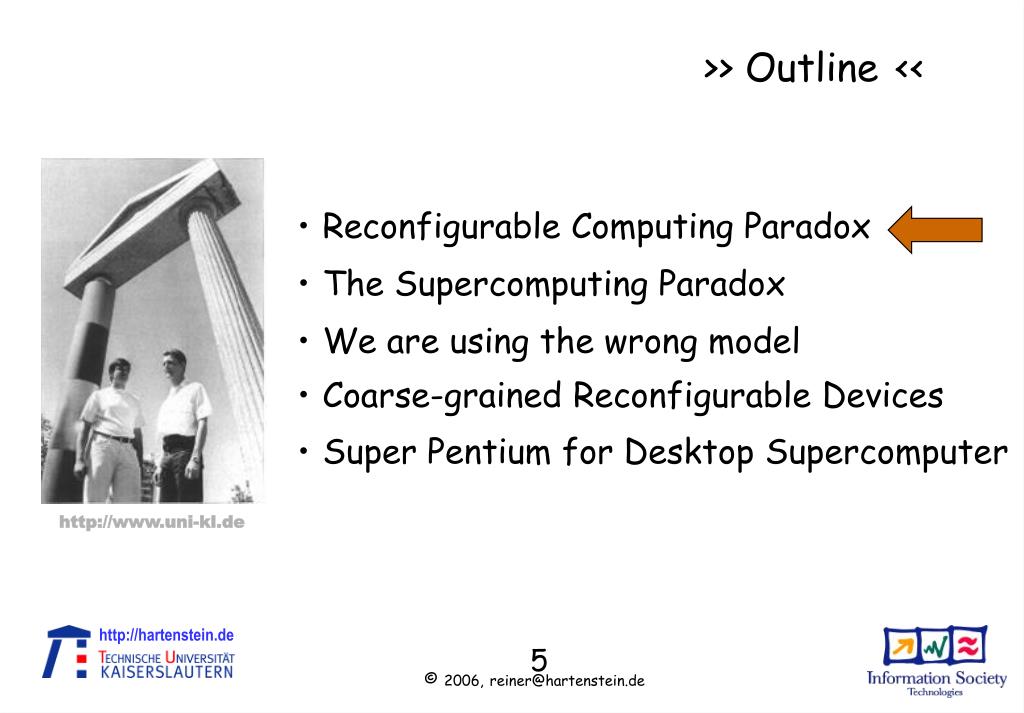 >> Outline <<

• Reconfigurable Computing Paradox
• The Supercomputing Paradox
• We are using the wrong model
• Coarse-grained Reconfigurable Devices
• Super Pentium for Desktop Supercomputer

http://www.uni-kl.de

http://hartenstein.de
TECHNISCHE UNIVERSITÄT KAISERSLAUTERN

5

© 2006, reiner@hartenstein.de

Information Society Technologies